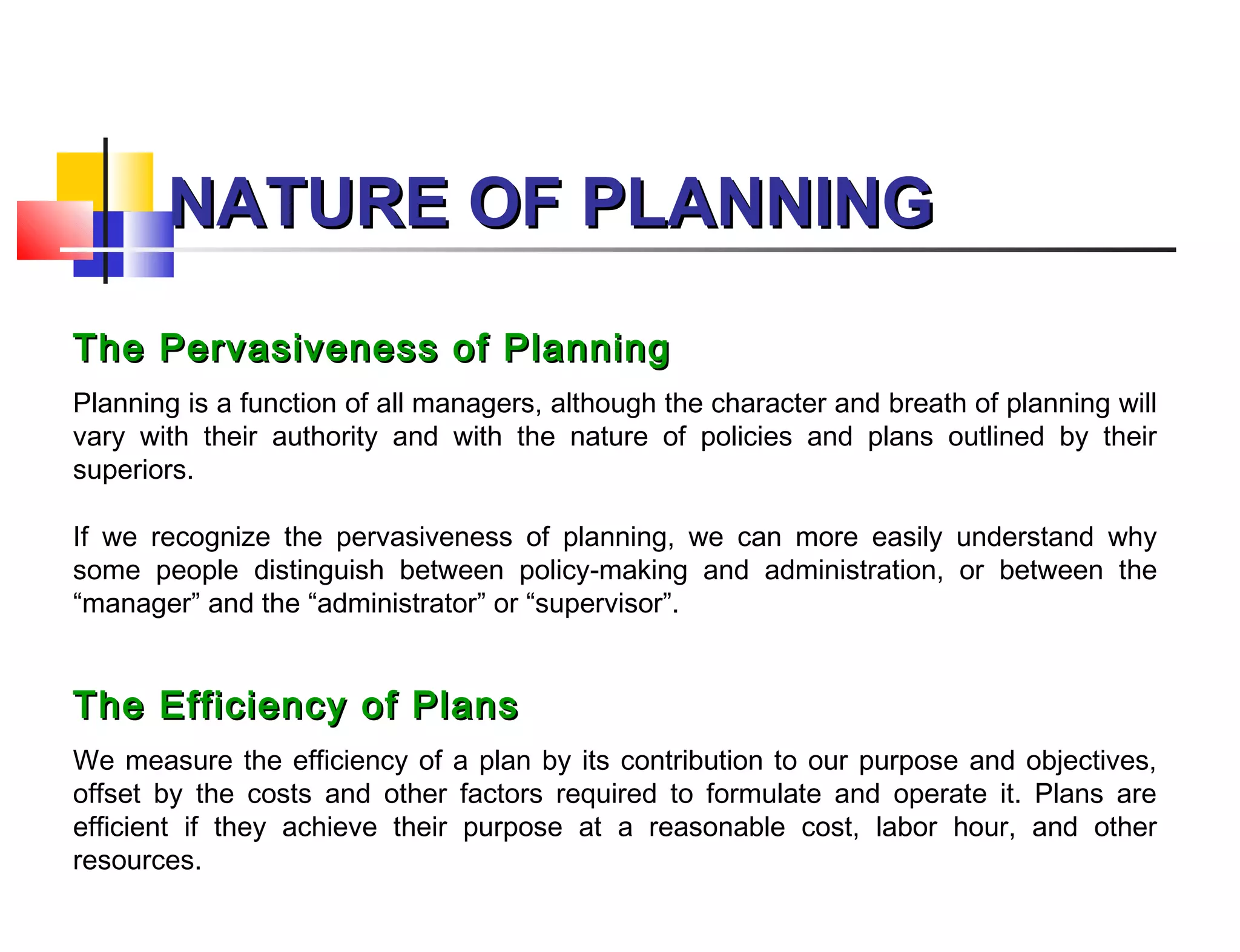 NATURE OF PLANNING

The Pervasiveness of Planning

Planning is a function of all managers, although the character and breath of planning will vary with their authority and with the nature of policies and plans outlined by their superiors.

If we recognize the pervasiveness of planning, we can more easily understand why some people distinguish between policy-making and administration, or between the “manager” and the “administrator” or “supervisor”.

The Efficiency of Plans

We measure the efficiency of a plan by its contribution to our purpose and objectives, offset by the costs and other factors required to formulate and operate it. Plans are efficient if they achieve their purpose at a reasonable cost, labor hour, and other resources.